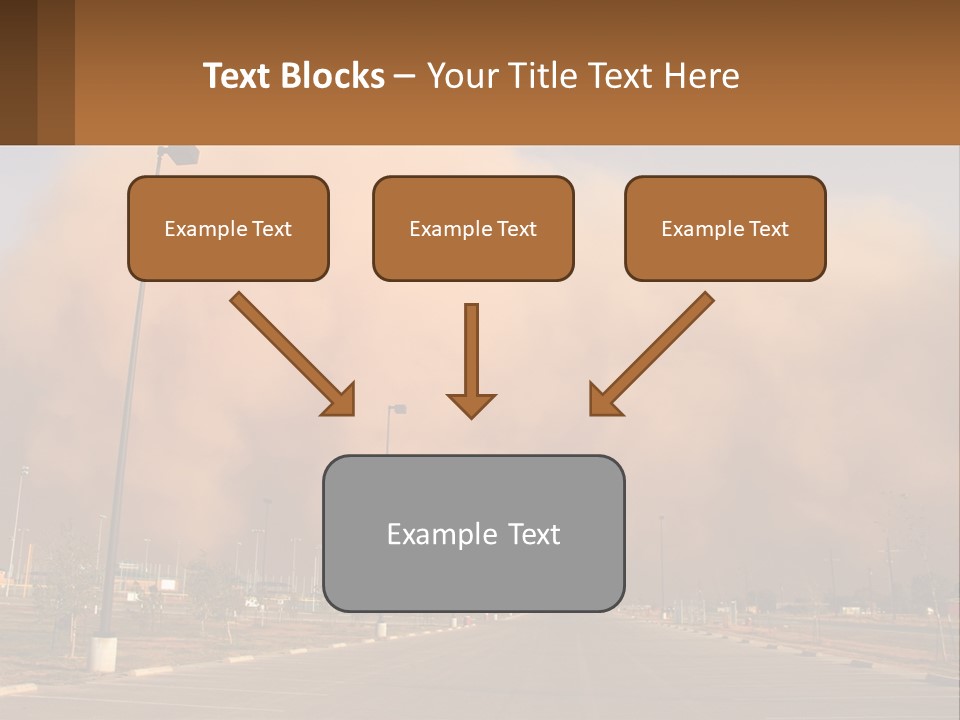 Text Blocks – Your Title Text Here

Example Text

Example Text

Example Text

Example Text